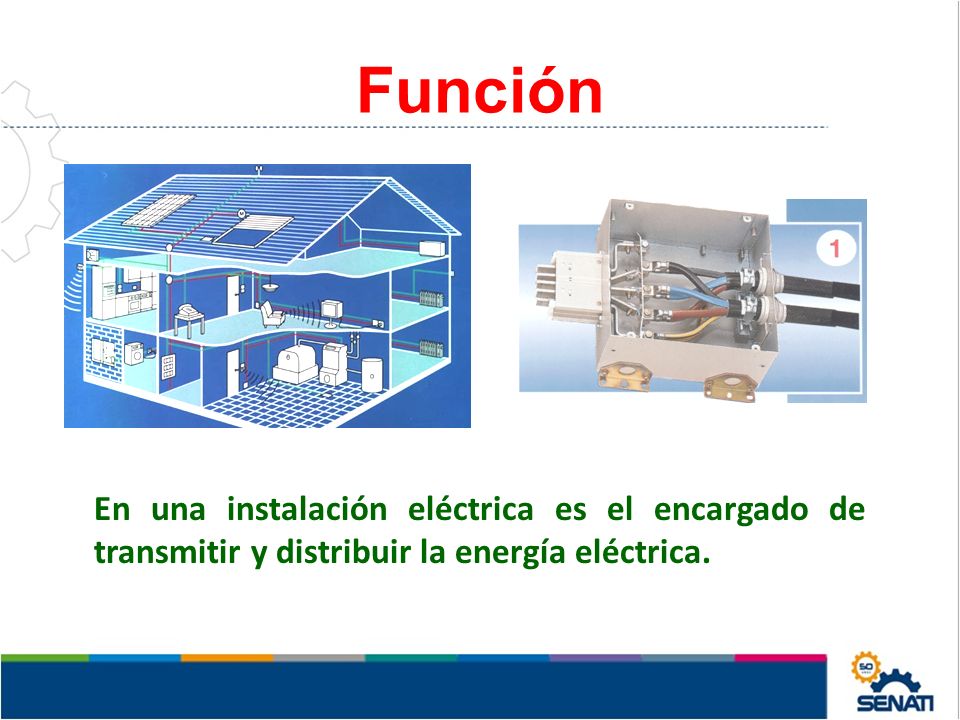 Función

1

En una instalación eléctrica es el encargado de transmitir y distribuir la energía eléctrica.

50

SENATI